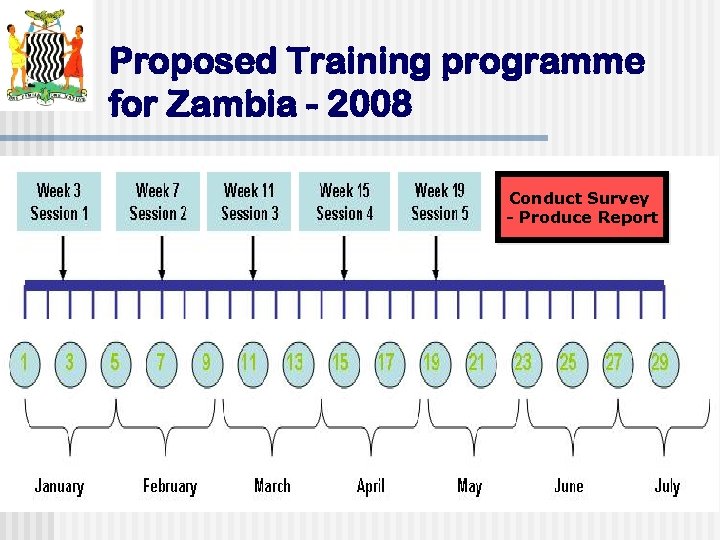 Proposed Training programme for Zambia - 2008

Week 3
Session 1

Week 7
Session 2

Week 11
Session 3

Week 15
Session 4

Week 19
Session 5

Conduct Survey
- Produce Report

1 3 5 7 9 11 13 15 17 19 21 23 25 27 29

January February March April May June July